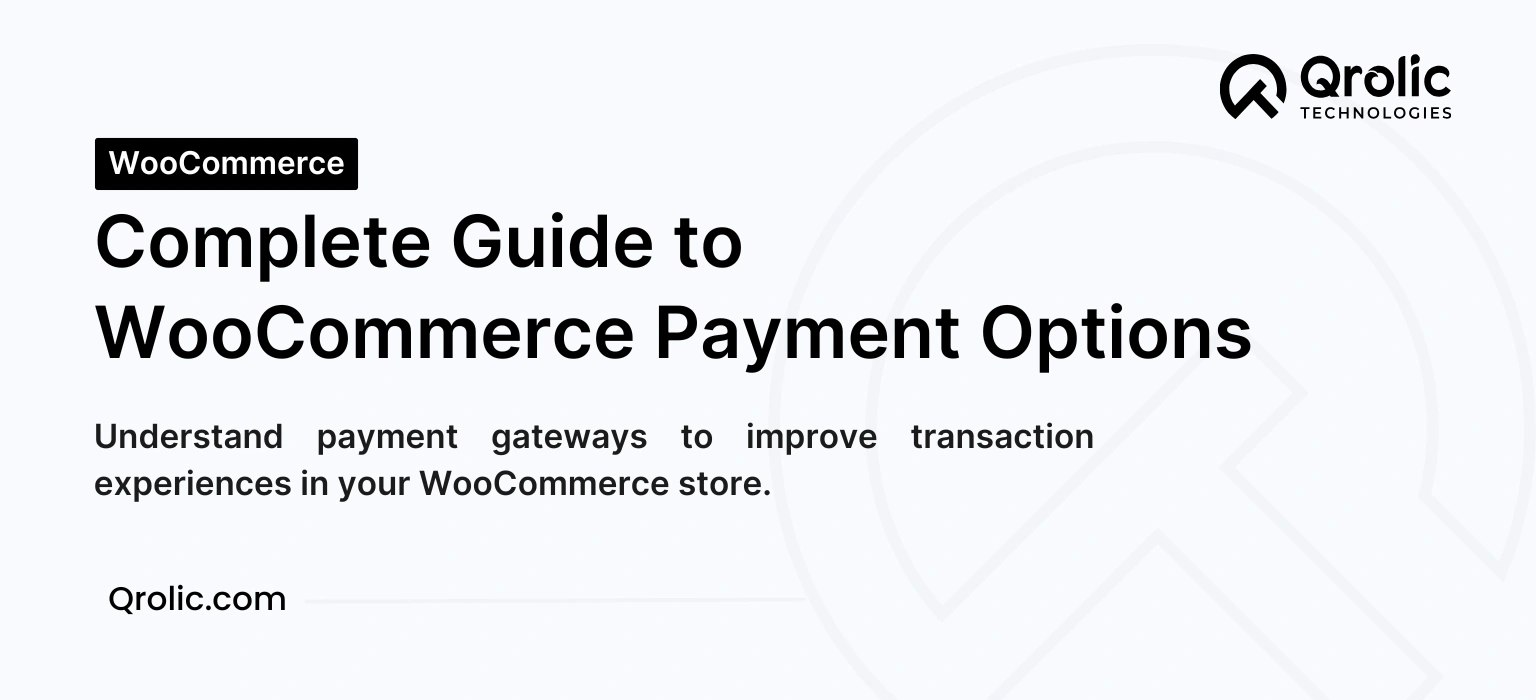 Qrolic
TECHNOLOGIES

WooCommerce

Complete Guide to WooCommerce Payment Options

Understand payment gateways to improve transaction experiences in your WooCommerce store.

Qrolic.com